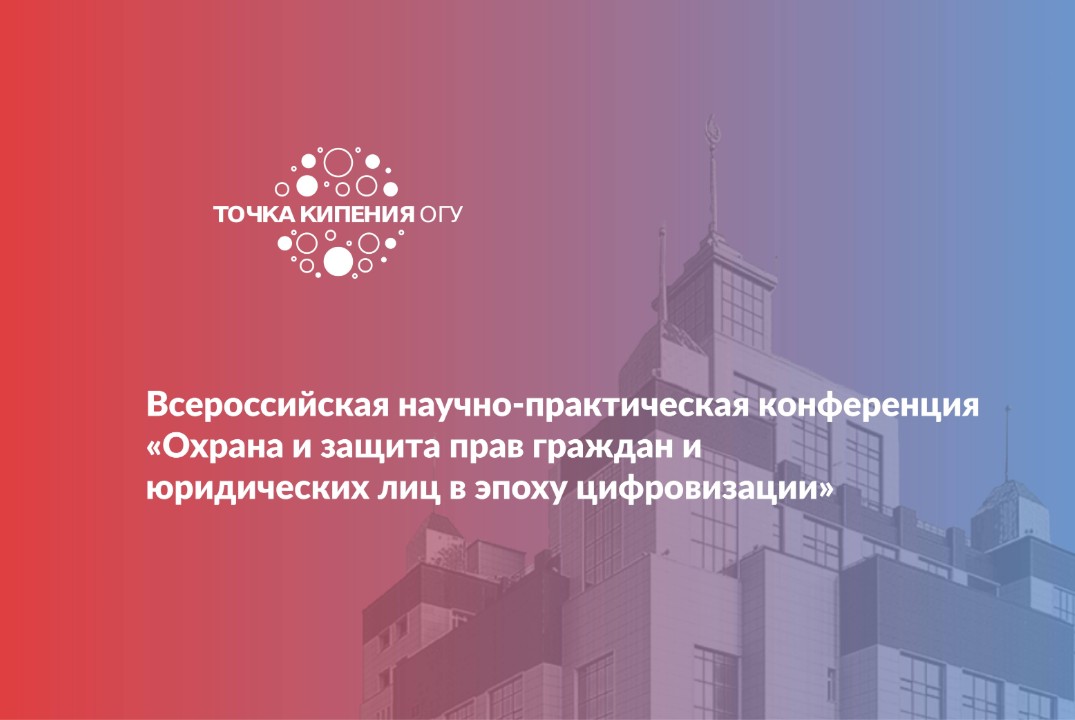 ТОЧКА КИПЕНИЯ ОГУ

Всероссийская научно-практическая конференция «Охрана и защита прав граждан и юридических лиц в эпоху цифровизации»